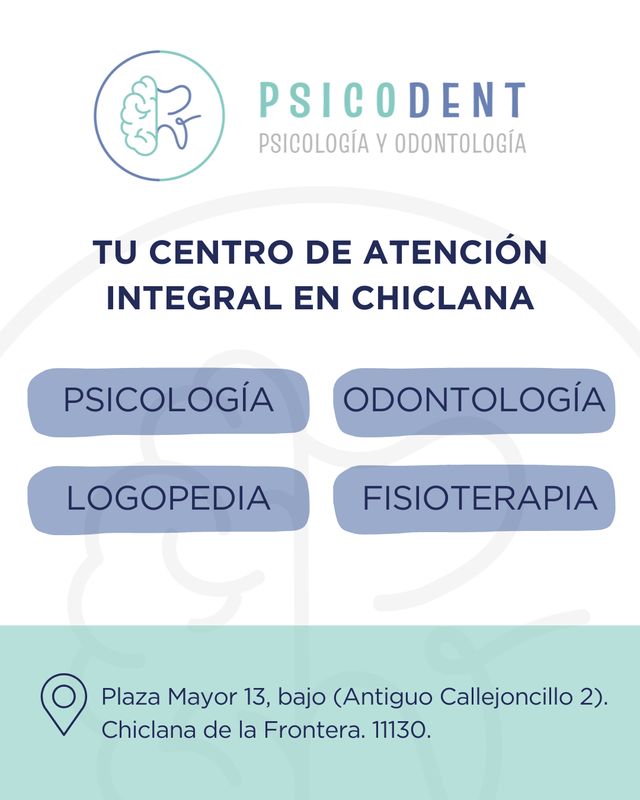 PSICODENT
PSICOLOGÍA Y ODONTOLOGÍA

TU CENTRO DE ATENCIÓN INTEGRAL EN CHICLANA

PSICOLOGÍA

ODONTOLOGÍA

LOGOPEDIA

FISIOTERAPIA

Plaza Mayor 13, bajo (Antiguo Callejoncillo 2). Chiclana de la Frontera. 11130.